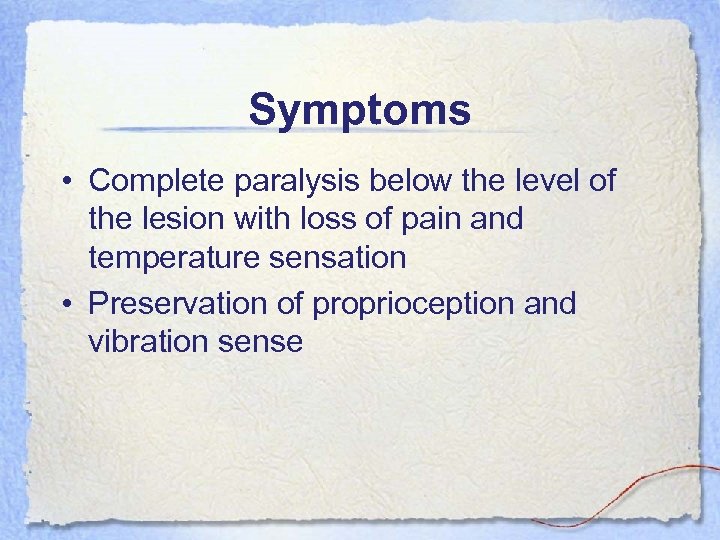 Symptoms

• Complete paralysis below the level of the lesion with loss of pain and temperature sensation
• Preservation of proprioception and vibration sense